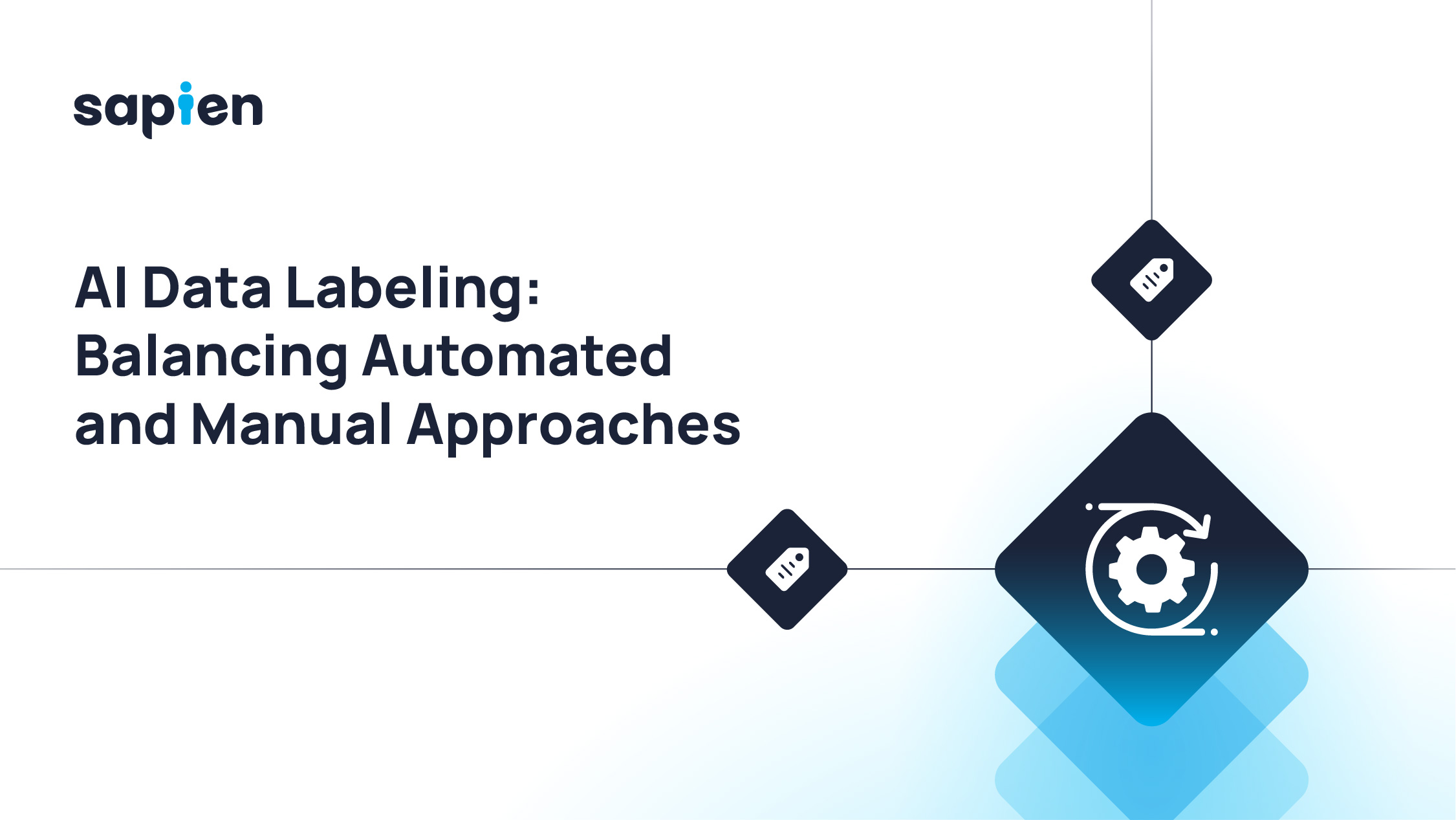 sapien

AI Data Labeling: Balancing Automated and Manual Approaches